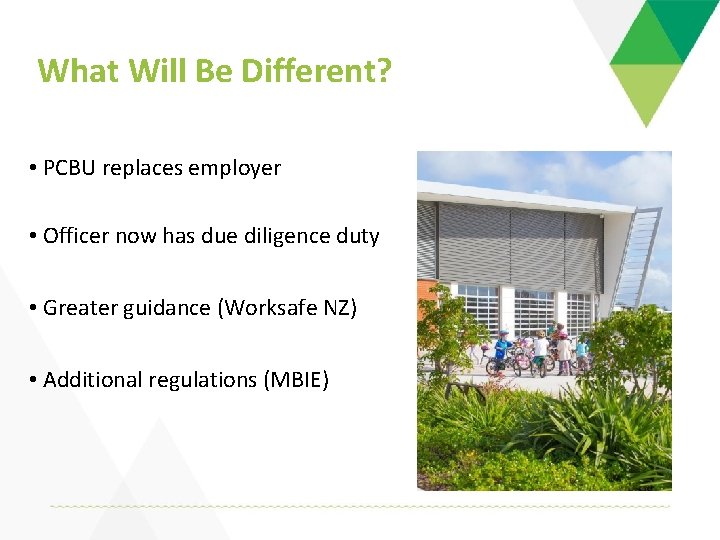 What Will Be Different?

• PCBU replaces employer

• Officer now has due diligence duty

• Greater guidance (Worksafe NZ)

• Additional regulations (MBIE)